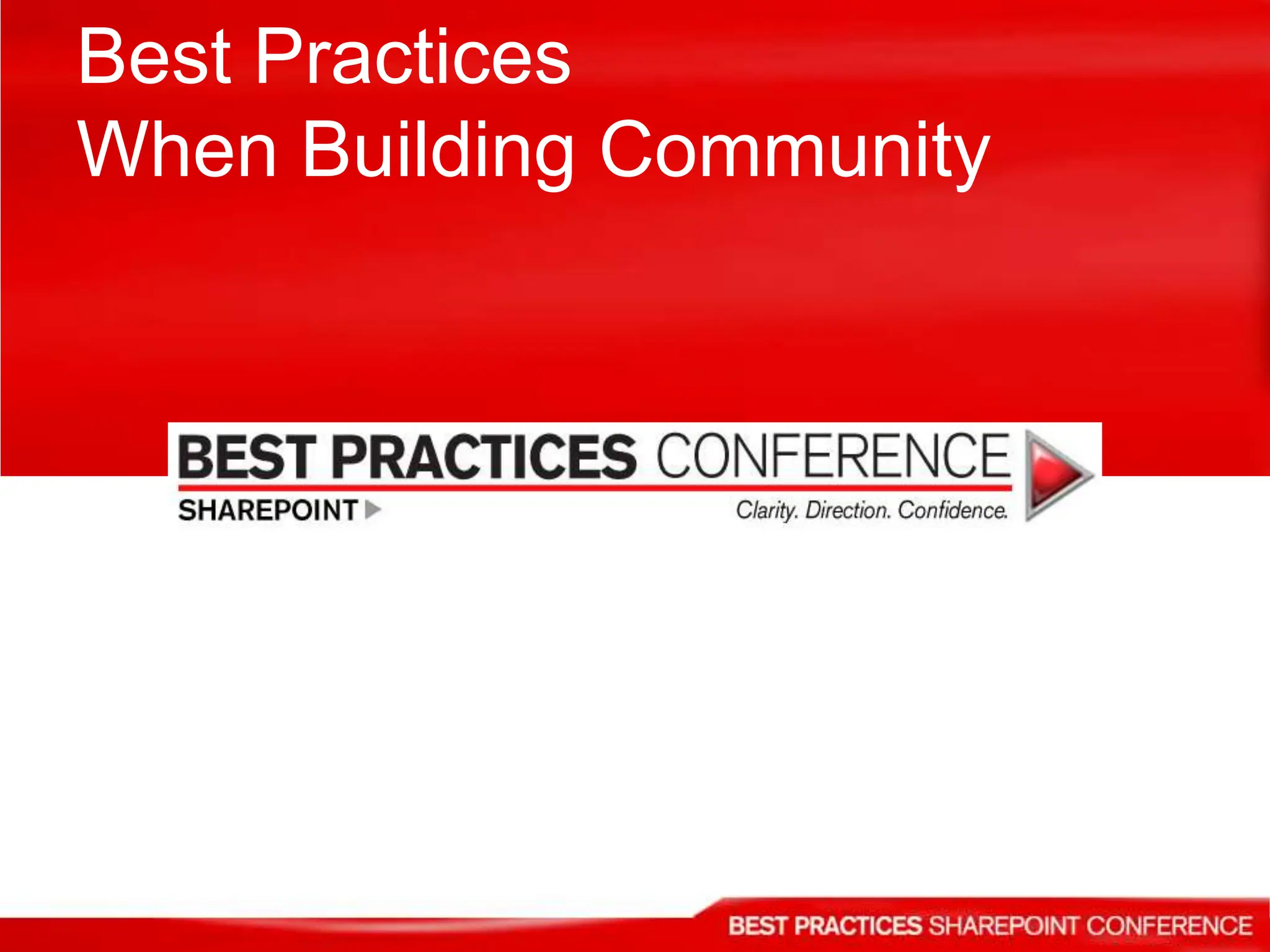 Best Practices
When Building Community

BEST PRACTICES CONFERENCE
SHAREPOINT
Clarity. Direction. Confidence.

BEST PRACTICES SHAREPOINT CONFERENCE